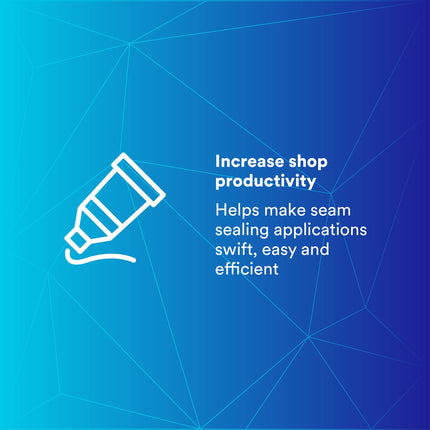 Increase shop productivity

Helps make seam sealing applications swift, easy and efficient